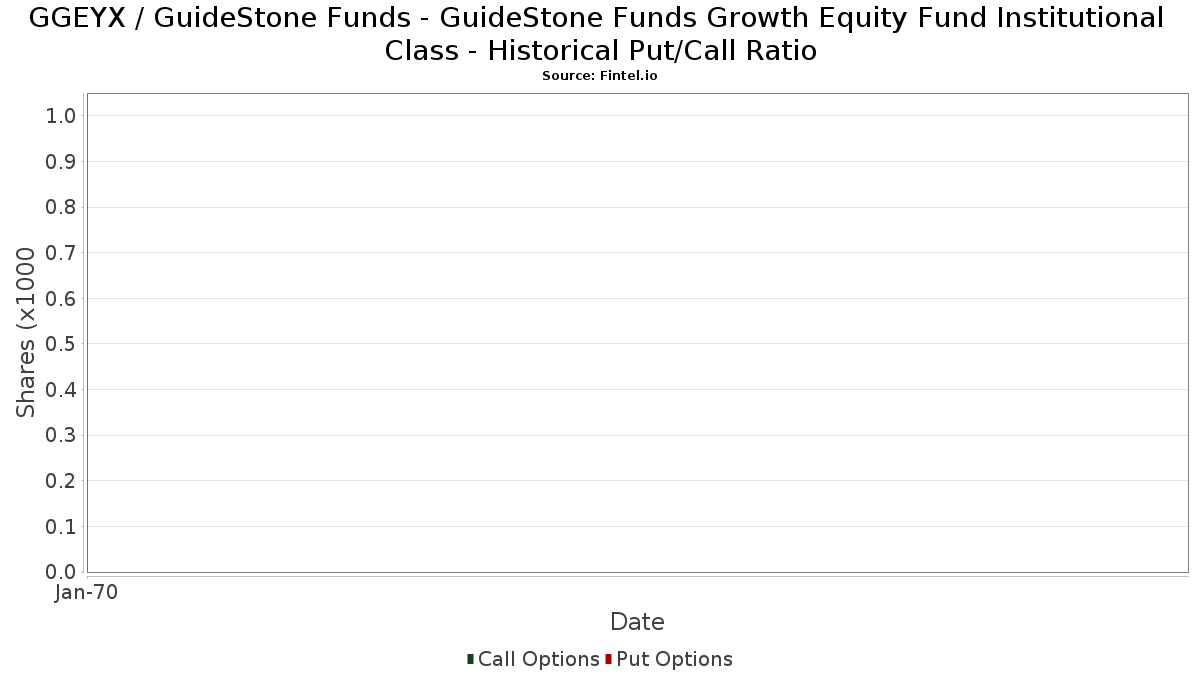 GGEYX / GuideStone Funds - GuideStone Funds Growth Equity Fund Institutional Class - Historical Put/Call Ratio
Source: Fintel.io

Shares (x1000

1.0
0.9
0.8
0.7
0.6
0.5
0.4
0.3
0.2
0.1
0.0

Jan-70

Date

Call Options Put Options